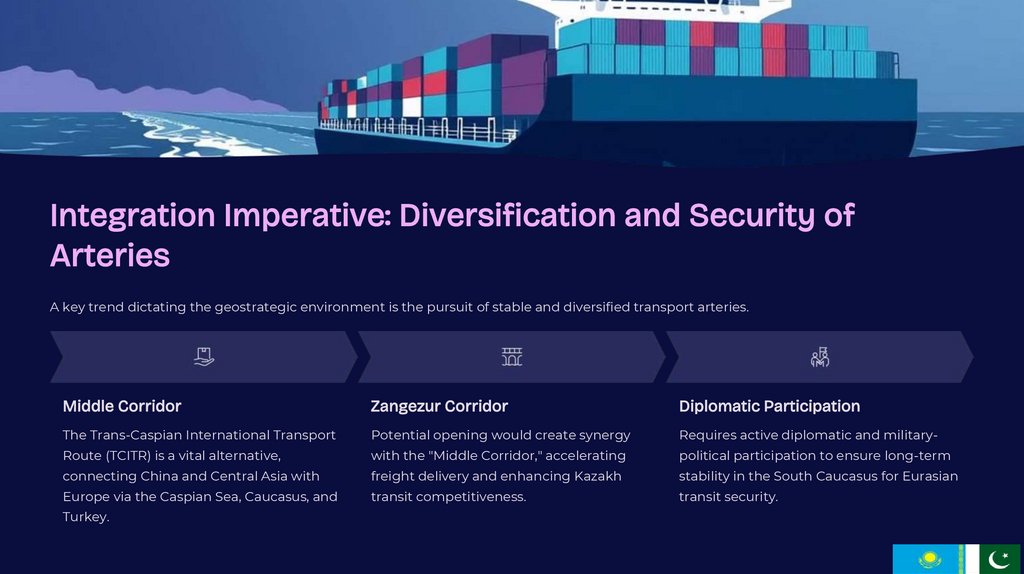 Integration Imperative: Diversification and Security of Arteries

A key trend dictating the geostrategic environment is the pursuit of stable and diversified transport arteries.

Middle Corridor

The Trans-Caspian International Transport Route (TCITR) is a vital alternative, connecting China and Central Asia with Europe via the Caspian Sea, Caucasus, and Turkey.

Zangezur Corridor

Potential opening would create synergy with the "Middle Corridor," accelerating freight delivery and enhancing Kazakh transit competitiveness.

Diplomatic Participation

Requires active diplomatic and military-political participation to ensure long-term stability in the South Caucasus for Eurasian transit security.